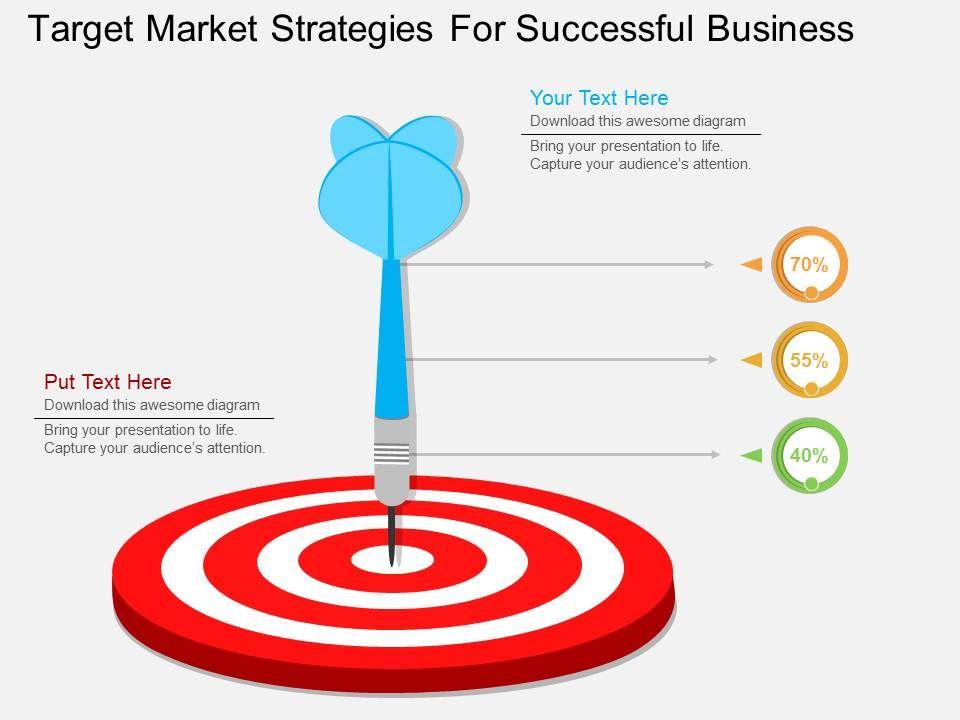 Target Market Strategies For Successful Business

Your Text Here
Download this awesome diagram

Bring your presentation to life. Capture your audience's attention.

70%

55%

40%

Put Text Here
Download this awesome diagram

Bring your presentation to life. Capture your audience's attention.